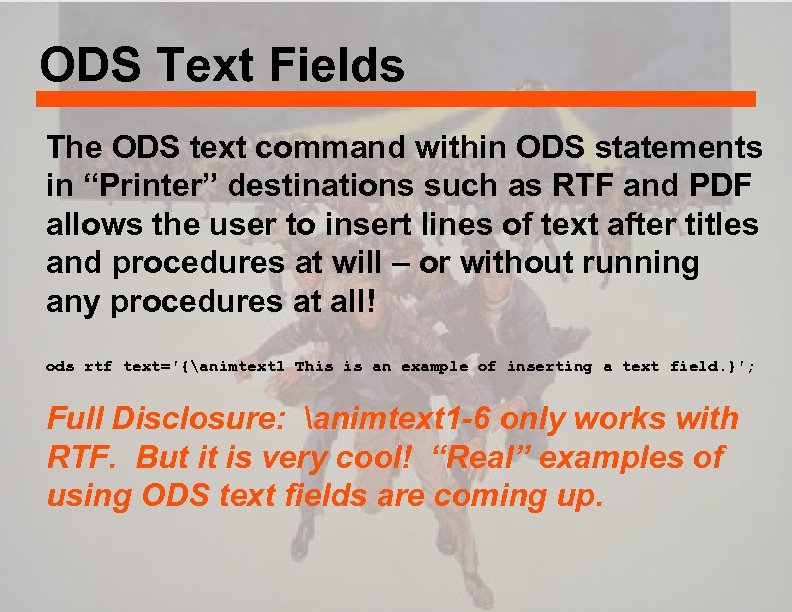 ODS Text Fields

The ODS text command within ODS statements in “Printer” destinations such as RTF and PDF allows the user to insert lines of text after titles and procedures at will – or without running any procedures at all!

ods rtf text='{\animtext1 This is an example of inserting a text field.}';

Full Disclosure: \animtext1-6 only works with RTF. But it is very cool! “Real” examples of using ODS text fields are coming up.